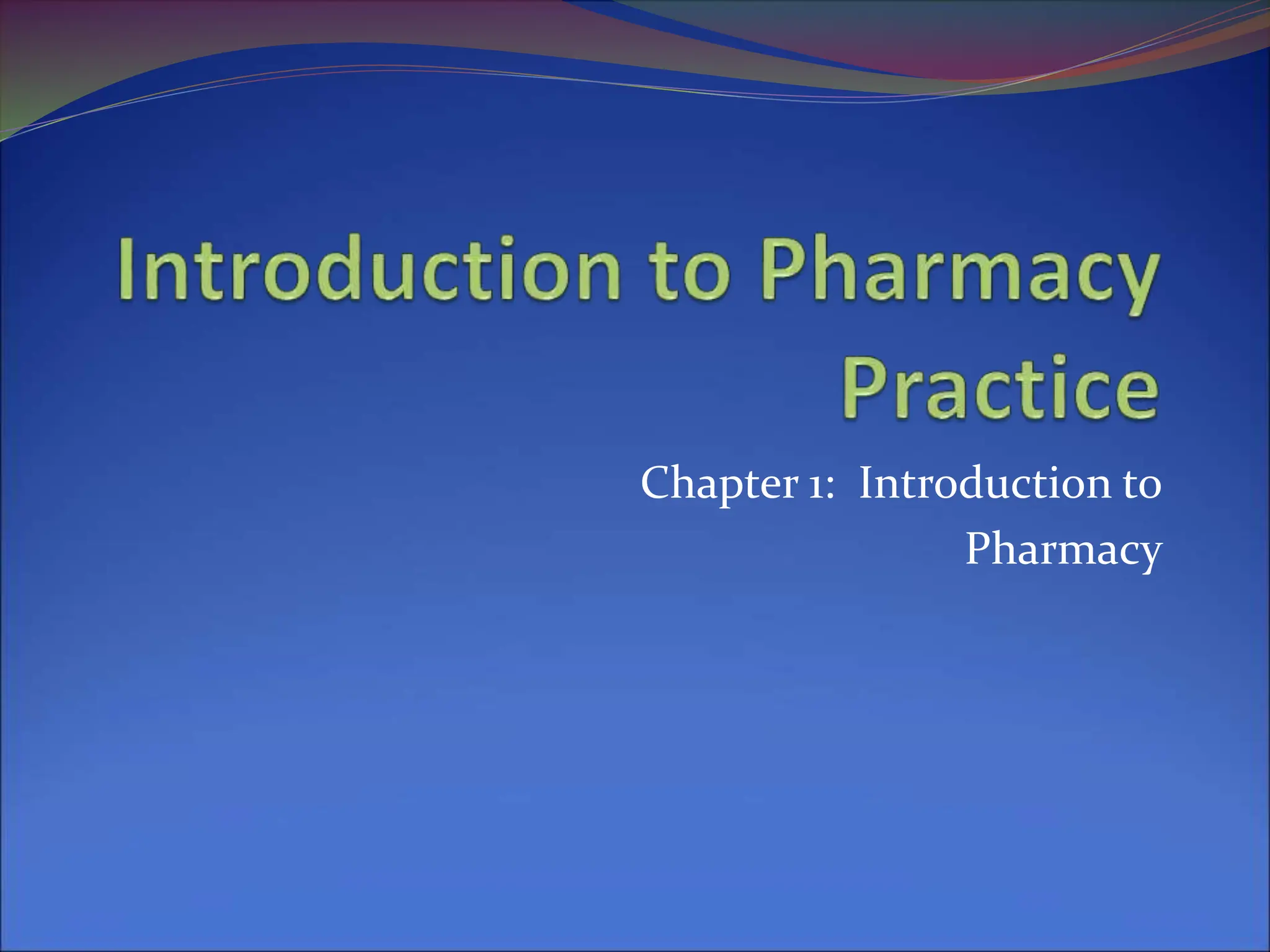 Introduction to Pharmacy Practice

Chapter 1: Introduction to Pharmacy